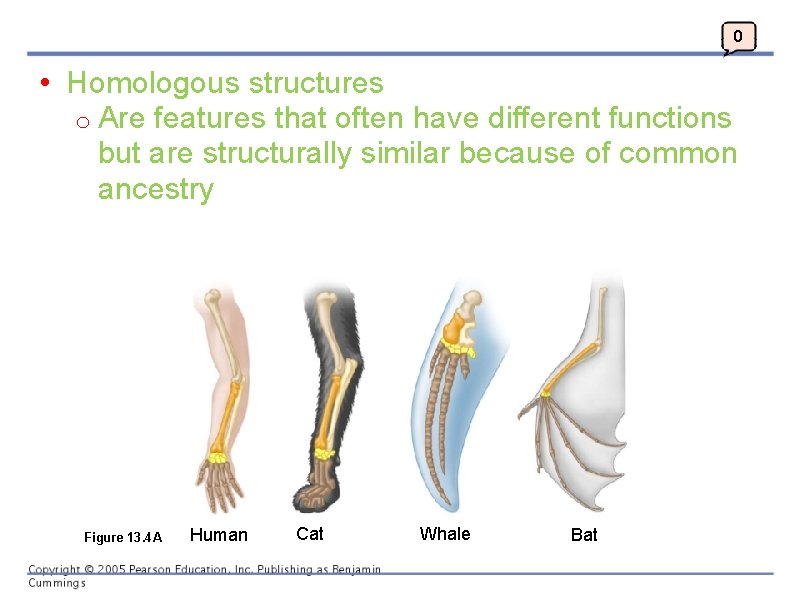 0

• Homologous structures
  o Are features that often have different functions but are structurally similar because of common ancestry

Figure 13.4A Human Cat Whale Bat

Copyright © 2005 Pearson Education, Inc. Publishing as Benjamin Cummings